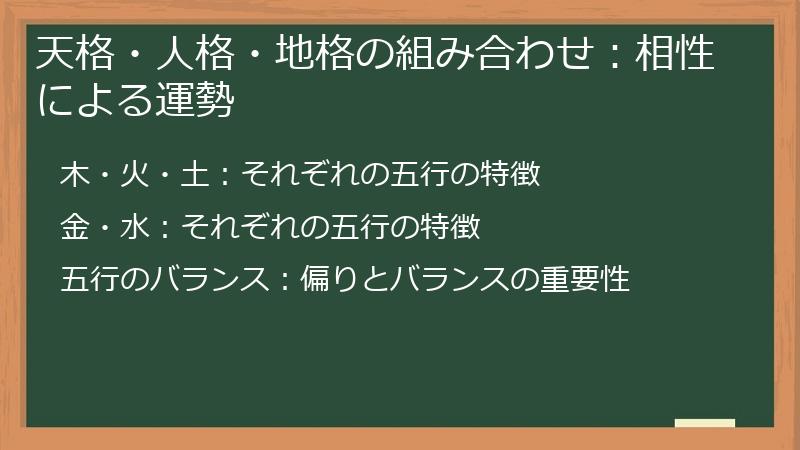 天格・人格・地格の組み合わせ：相性による運勢

木・火・土：それぞれの五行の特徴

金・水：それぞれの五行の特徴

五行のバランス：偏りとバランスの重要性